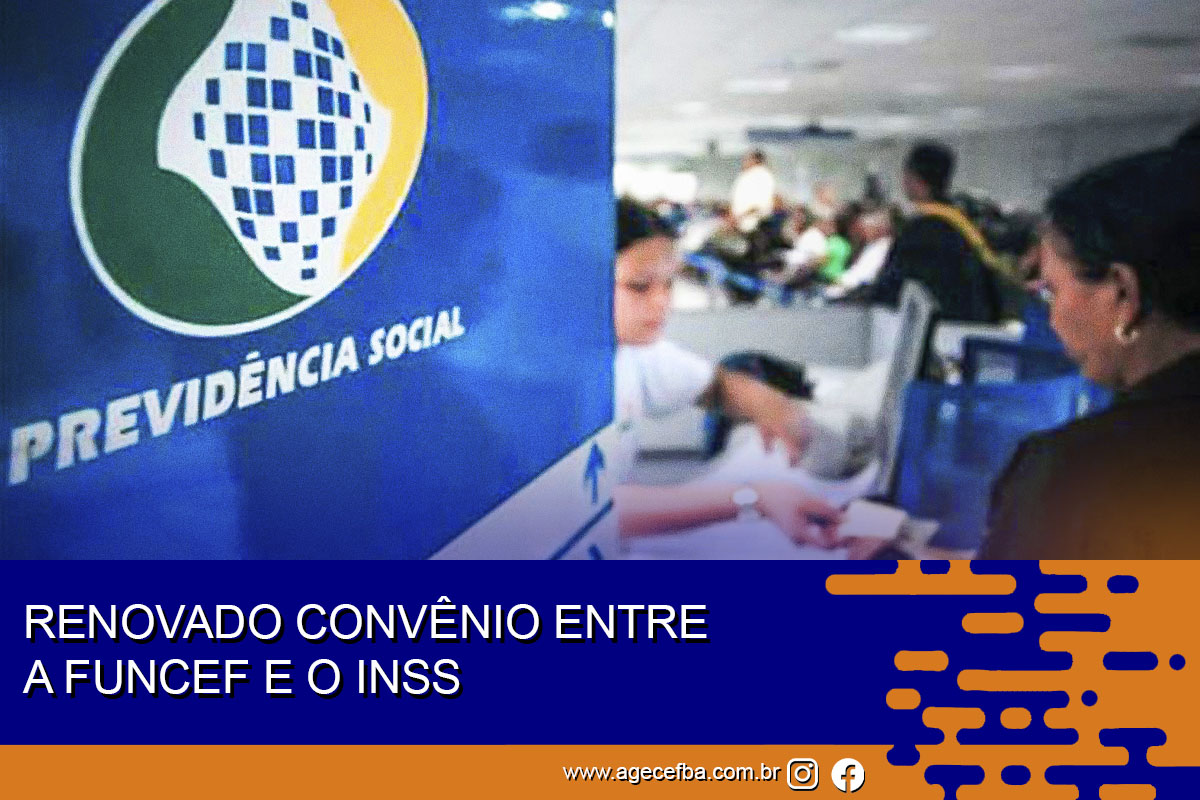 PREVIDÊNCIA SOCIAL

RENOVADO CONVÊNIO ENTRE A FUNCEF E O INSS

www.agecefba.com.br